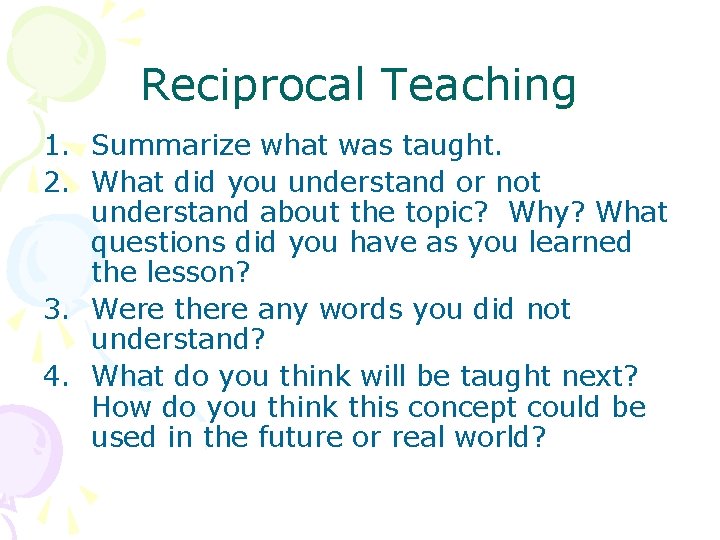 Reciprocal Teaching

1. Summarize what was taught.
2. What did you understand or not understand about the topic? Why? What questions did you have as you learned the lesson?
3. Were there any words you did not understand?
4. What do you think will be taught next? How do you think this concept could be used in the future or real world?